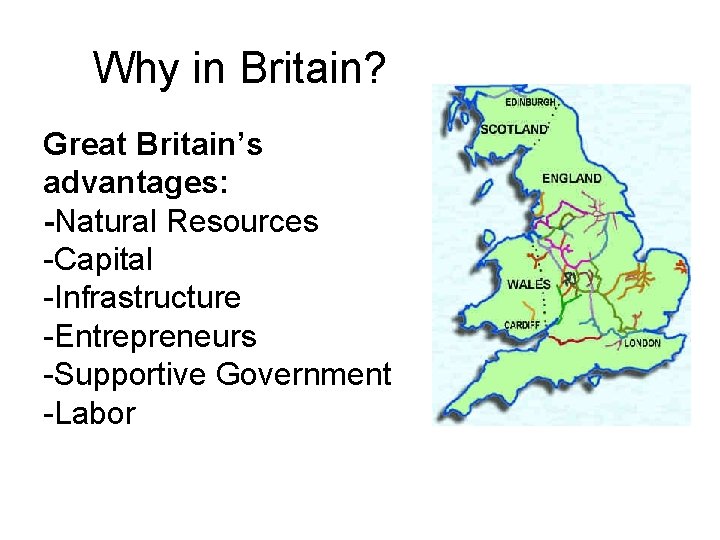 Why in Britain?

Great Britain's advantages:
-Natural Resources
-Capital
-Infrastructure
-Entrepreneurs
-Supportive Government
-Labor

EDINBURGH
SCOTLAND
ENGLAND
WALES
CARDIFF
LONDON